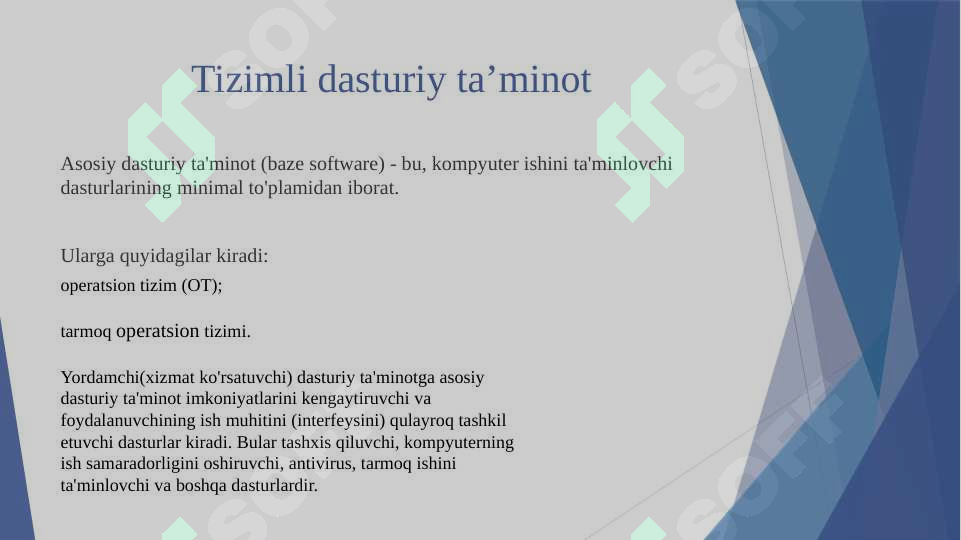 Tizimli dasturiy ta’minot

Asosiy dasturiy ta'minot (baze software) - bu, kompyuter ishini ta'minlovchi dasturlarining minimal to'plamidan iborat.

Ularga quyidagilar kiradi:

operatsion tizim (OT);

tarmoq operatsion tizimi.

Yordamchi(xizmat ko'rsatuvchi) dasturiy ta'minotga asosiy dasturiy ta'minot imkoniyatlarini kengaytiruvchi va foydalanuvchining ish muhitini (interfeysini) qulayroq tashkil etuvchi dasturlar kiradi. Bular tashxis qiluvchi, kompyuterning ish samaradorligini oshiruvchi, antivirus, tarmoq ishini ta'minlovchi va boshqa dasturlardir.